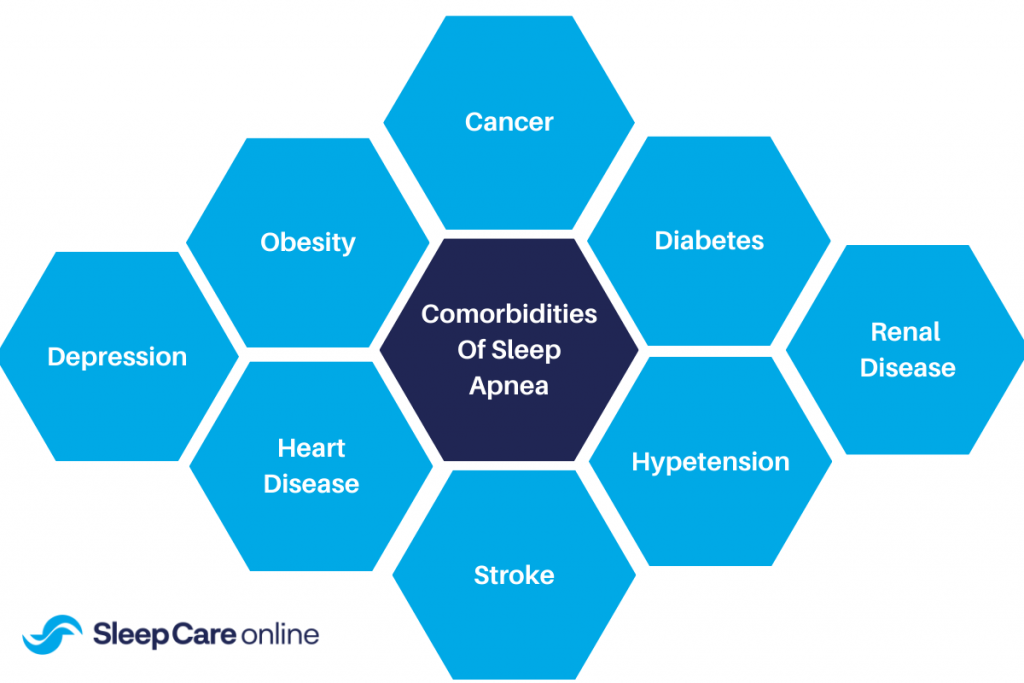 Cancer

Obesity

Diabetes

Depression

Comorbidities Of Sleep Apnea

Renal Disease

Heart Disease

Hypetension

Stroke

Sleep Care online